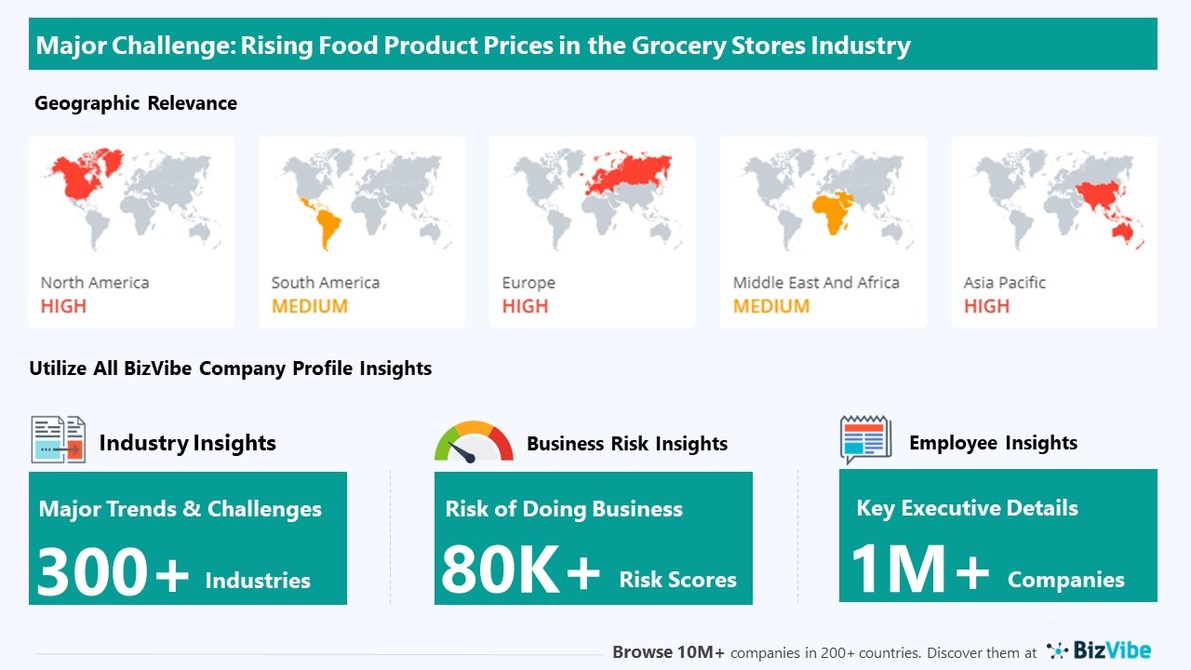 Major Challenge: Rising Food Product Prices in the Grocery Stores Industry

Geographic Relevance

North America
HIGH

South America
MEDIUM

Europe
HIGH

Middle East And Africa
MEDIUM

Asia Pacific
HIGH

Utilize All BizVibe Company Profile Insights

Industry Insights

Major Trends & Challenges
300+ Industries

Business Risk Insights

Risk of Doing Business
80K+ Risk Scores

Employee Insights

Key Executive Details
1M+ Companies

Browse 10M+ companies in 200+ countries. Discover them at BizVibe